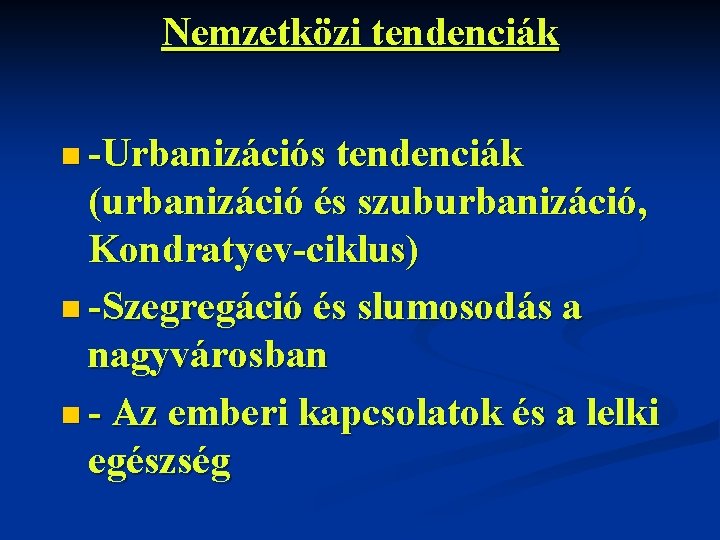 Nemzetközi tendenciák

-Urbanizációs tendenciák (urbanizáció és szuburbanizáció, Kondratyev-ciklus)

-Szegregáció és slumosodás a nagyvárosban

- Az emberi kapcsolatok és a lelki egészség